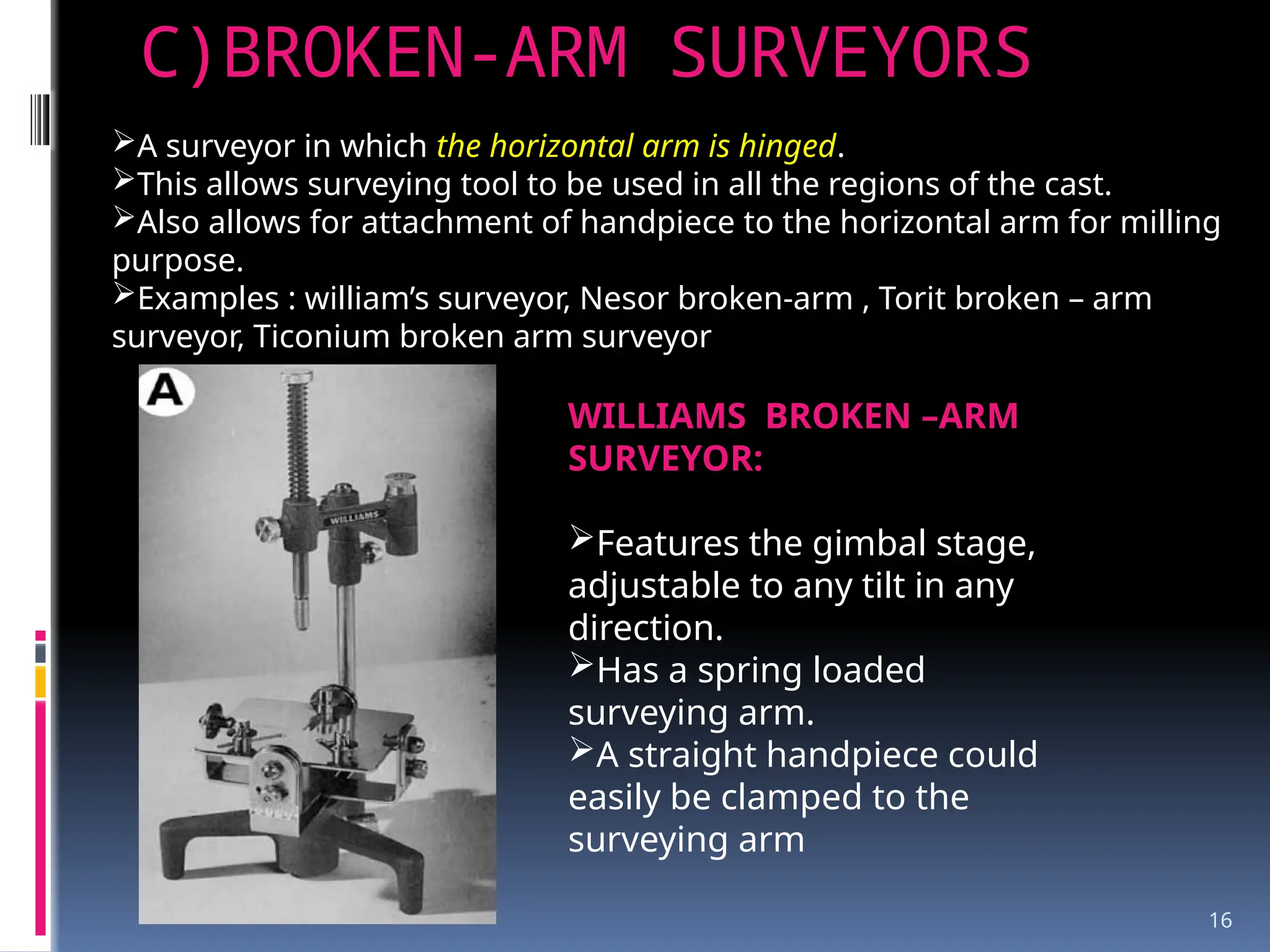 C)BROKEN-ARM SURVEYORS

➢A surveyor in which the horizontal arm is hinged.
➢This allows surveying tool to be used in all the regions of the cast.
➢Also allows for attachment of handpiece to the horizontal arm for milling purpose.
➢Examples : william's surveyor, Nesor broken-arm , Torit broken – arm surveyor, Ticonium broken arm surveyor

A

WILLIAMS

WILLIAMS BROKEN –ARM SURVEYOR:

➢Features the gimbal stage, adjustable to any tilt in any direction.
➢Has a spring loaded surveying arm.
➢A straight handpiece could easily be clamped to the surveying arm

16